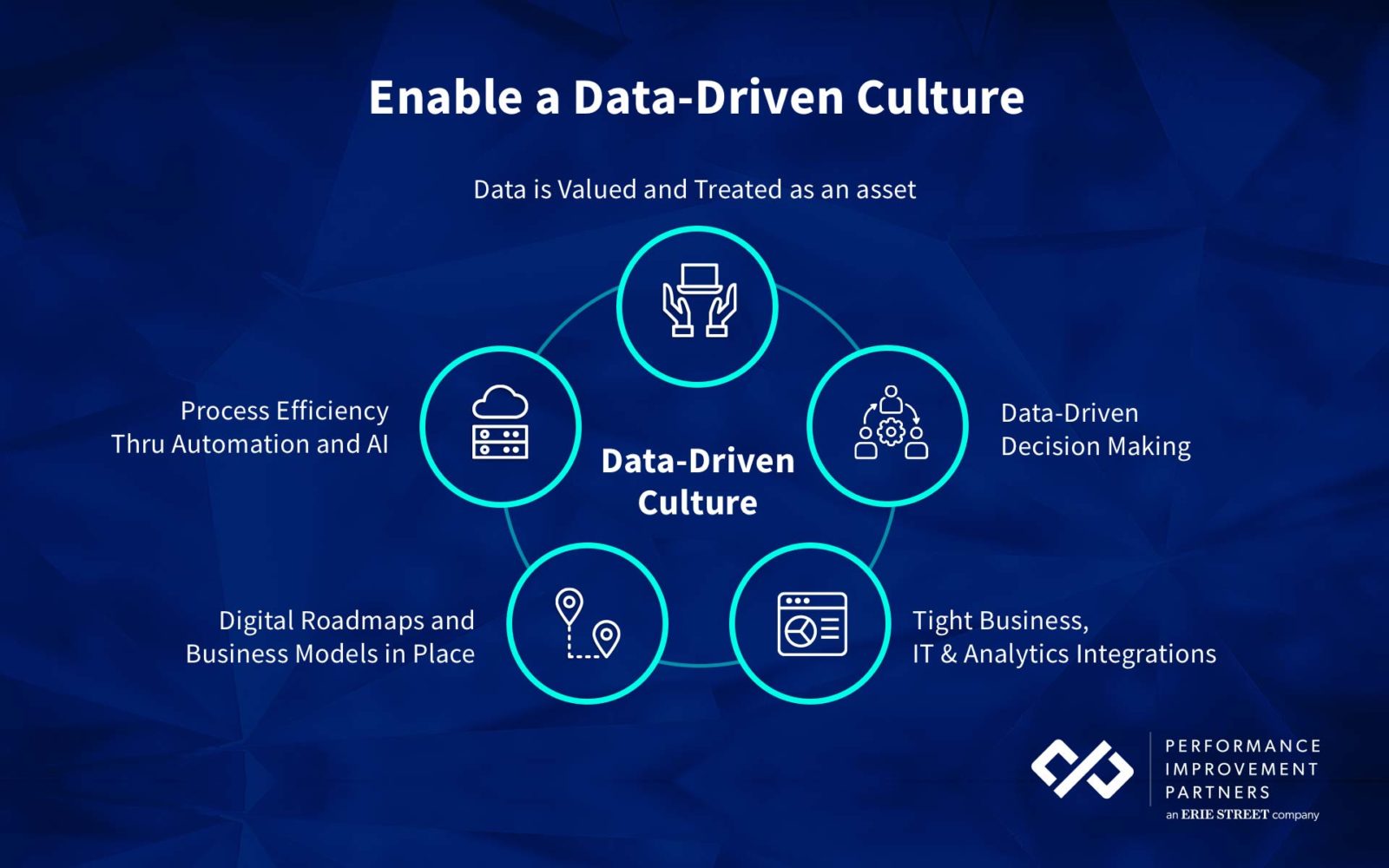 Enable a Data-Driven Culture

Data is Valued and Treated as an asset

Process Efficiency Thru Automation and AI

Data-Driven Culture

Data-Driven Decision Making

Digital Roadmaps and Business Models in Place

Tight Business, IT & Analytics Integrations

PERFORMANCE IMPROVEMENT PARTNERS
an ERIE STREET company